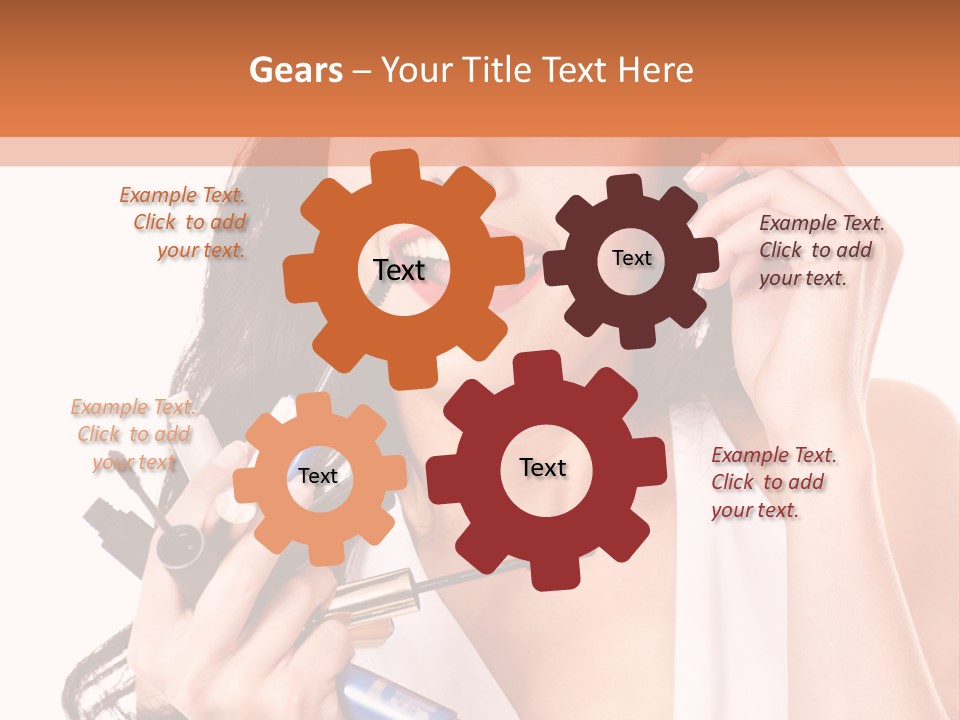 Gears – Your Title Text Here

Example Text. Click to add your text.

Text

Text

Example Text. Click to add your text.

Example Text. Click to add your text

Text

Text

Example Text. Click to add your text.